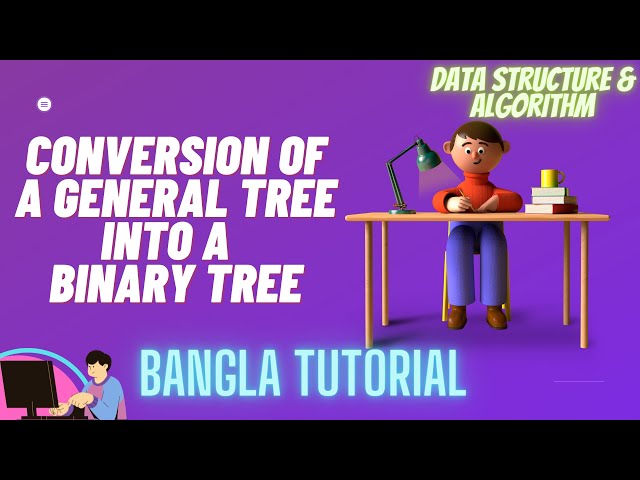 DATA STRUCTURE & ALGORITHM

CONVERSION OF A GENERAL TREE INTO A BINARY TREE

BANGLA TUTORIAL